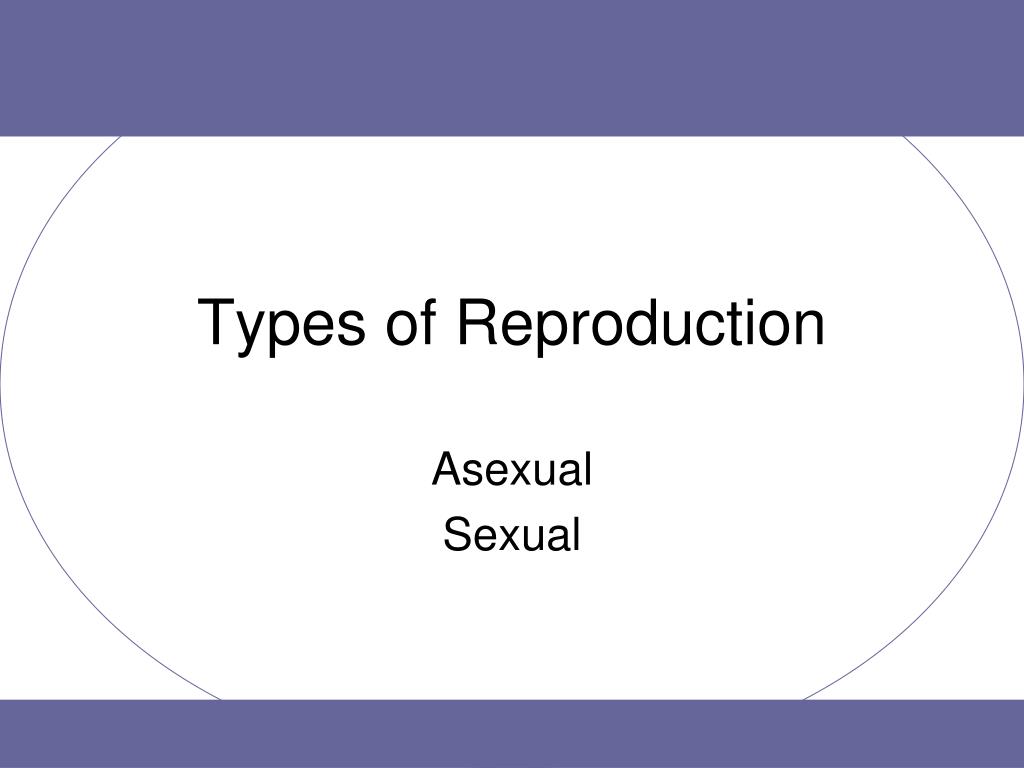 Types of Reproduction

Asexual
Sexual